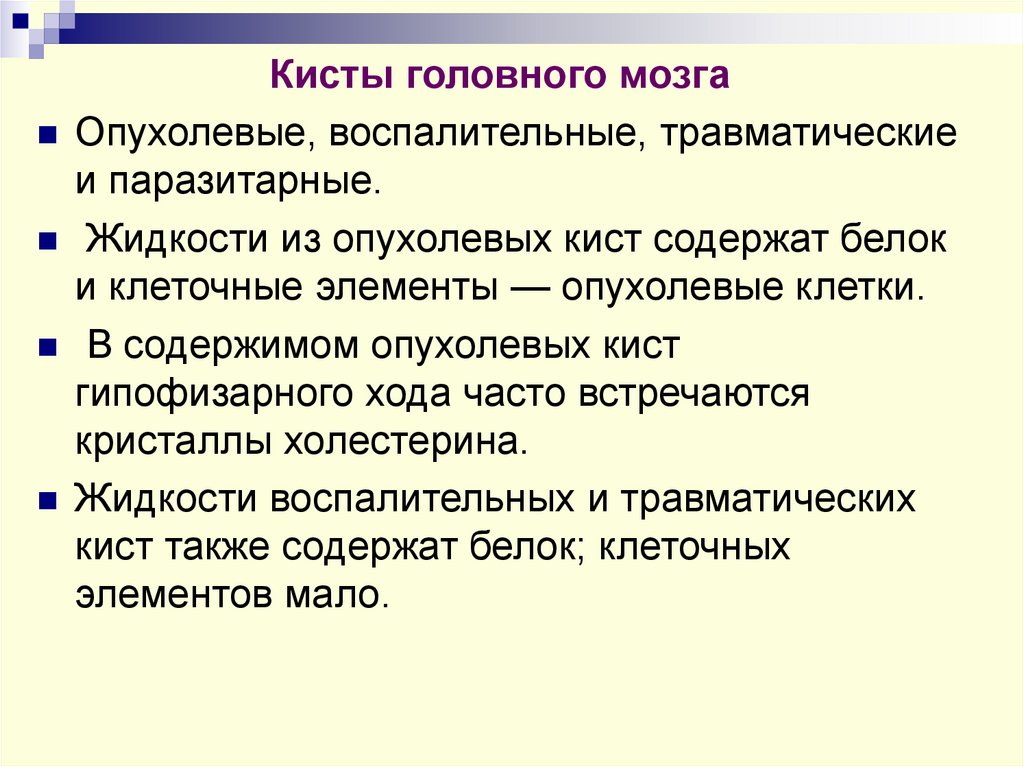 Кисты головного мозга

Опухолевые, воспалительные, травматические и паразитарные.

Жидкости из опухолевых кист содержат белок и клеточные элементы — опухолевые клетки.

В содержимом опухолевых кист гипофизарного хода часто встречаются кристаллы холестерина.

Жидкости воспалительных и травматических кист также содержат белок; клеточных элементов мало.